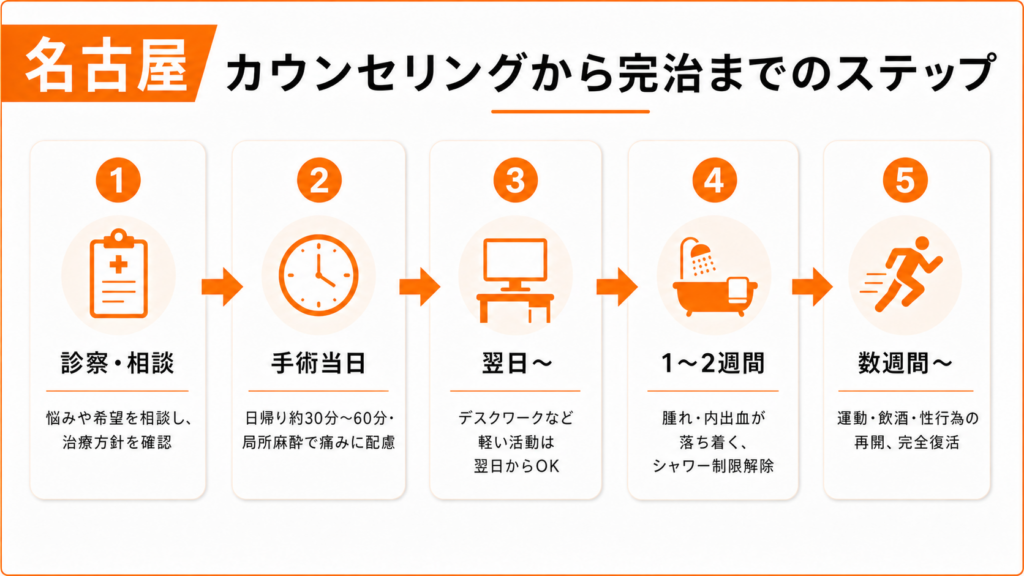 名古屋 カウンセリングから完治までのステップ

1
診察・相談
悩みや希望を相談し、治療方針を確認

2
手術当日
日帰り約30分〜60分・局所麻酔で痛みに配慮

3
翌日〜
デスクワークなど軽い活動は翌日からOK

4
1〜2週間
腫れ・内出血が落ち着く、シャワー制限解除

5
数週間〜
運動・飲酒・性行為の再開、完全復活